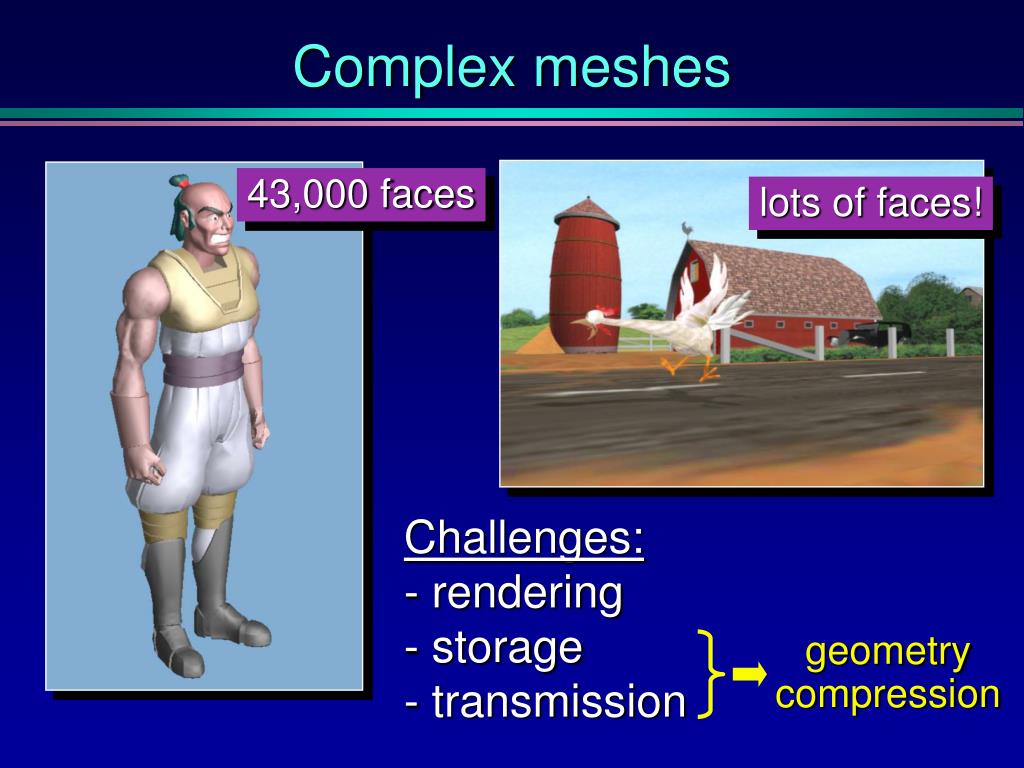 Complex meshes

43,000 faces

lots of faces!

Challenges:
- rendering
- storage
- transmission

geometry compression